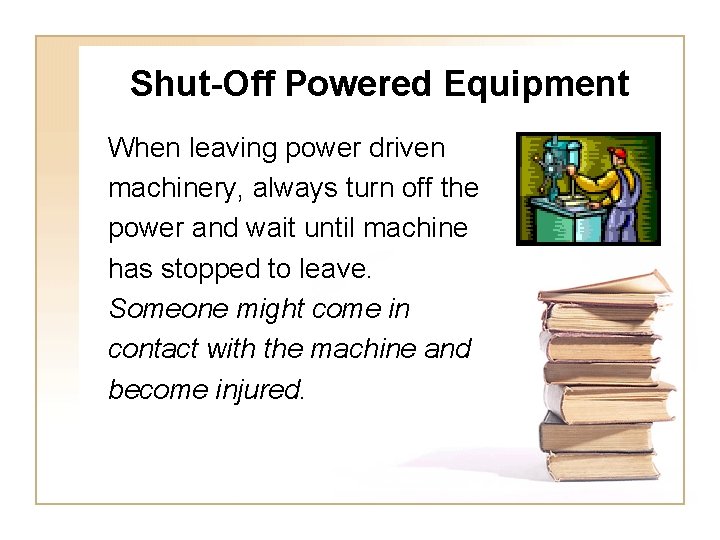 Shut-Off Powered Equipment

When leaving power driven machinery, always turn off the power and wait until machine has stopped to leave. Someone might come in contact with the machine and become injured.